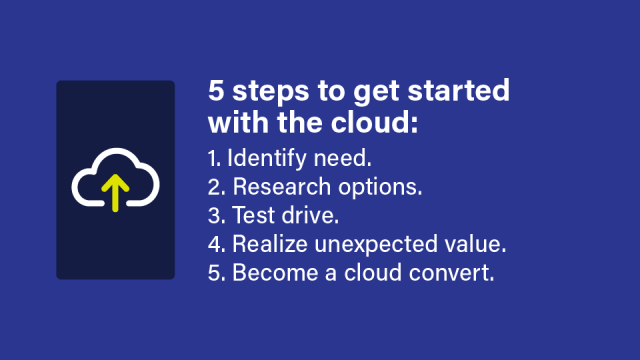 5 steps to get started with the cloud:

1. Identify need.
2. Research options.
3. Test drive.
4. Realize unexpected value.
5. Become a cloud convert.